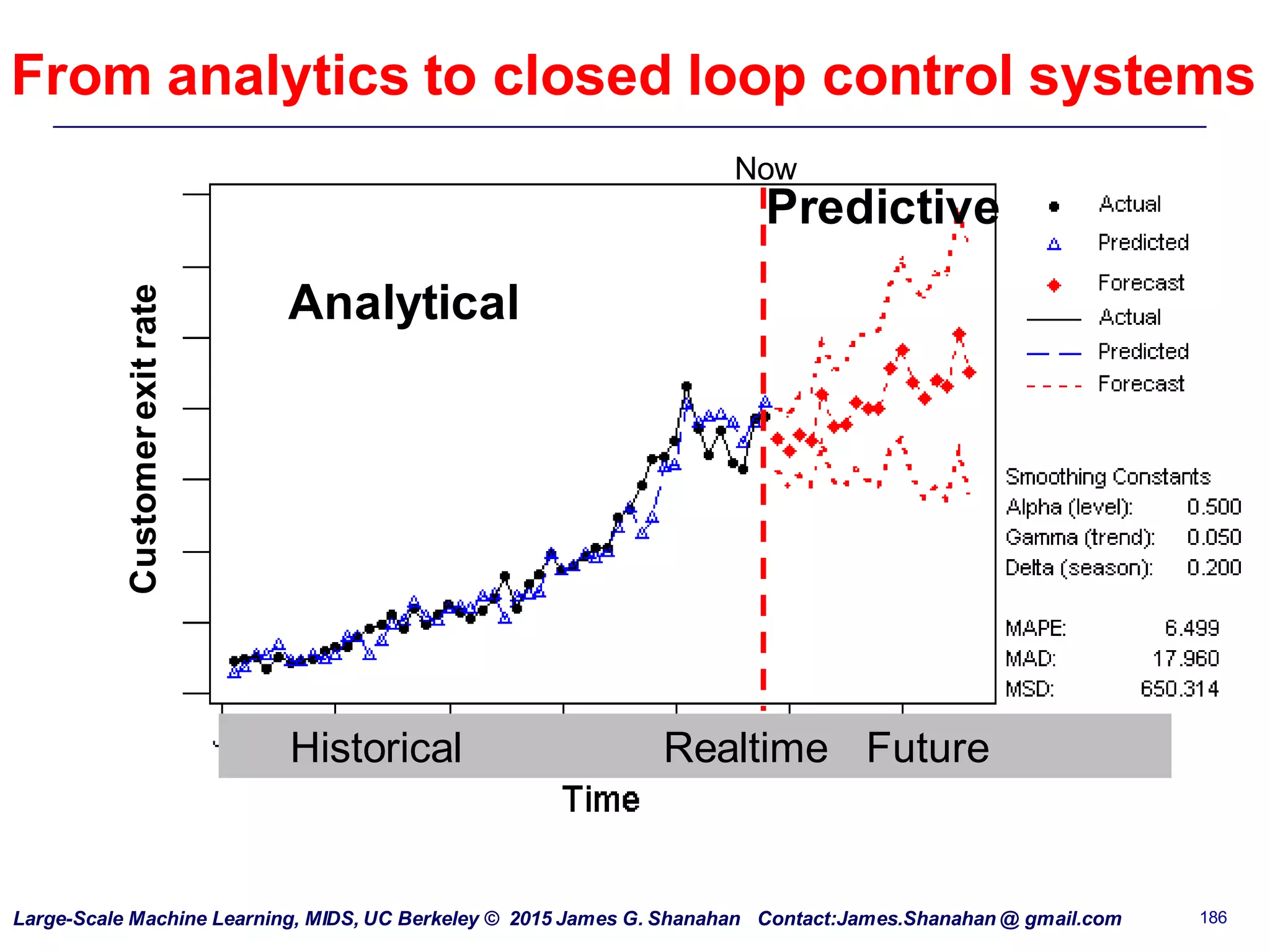 From analytics to closed loop control systems

Now

Predictive

Analytical

Customer exit rate

Actual
Predicted
Forecast
Actual
Predicted
Forecast

Smoothing Constants
Alpha (level): 0.500
Gamma (trend): 0.050
Delta (season): 0.200

MAPE: 6.499
MAD: 17.960
MSD: 650.314

Historical Realtime Future

Time

Large-Scale Machine Learning, MIDS, UC Berkeley © 2015 James G. Shanahan Contact:James.Shanahan @ gmail.com

186